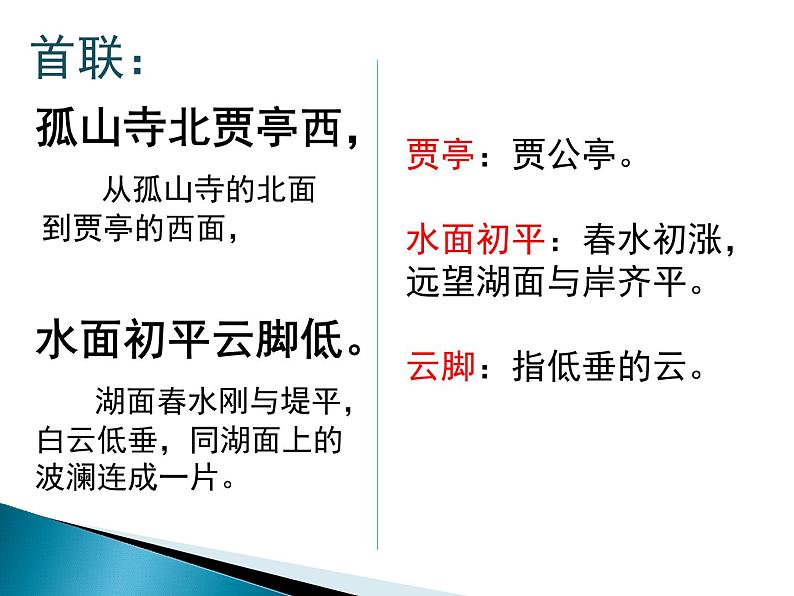 首联：

孤山寺北贾亭西，

从孤山寺的北面到贾亭的西面，

水面初平云脚低。

湖面春水刚与堤平，白云低垂，同湖面上的波澜连成一片。

贾亭：贾公亭。

水面初平：春水初涨，远望湖面与岸齐平。

云脚：指低垂的云。